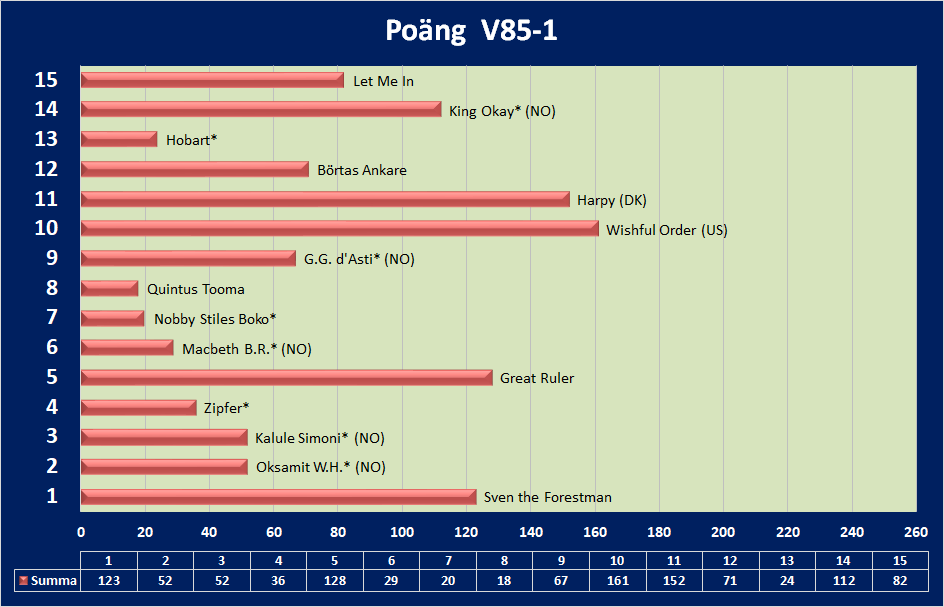 Poäng V85-1

15 Let Me In
14 King Okay* (NO)
13 Hobart*
12 Börtas Ankare
11 Harpy (DK)
10 Wishful Order (US)
9 G.G. d'Asti* (NO)
8 Quintus Tooma
7 Nobby Stiles Boko*
6 Macbeth B.R.* (NO)
5 Great Ruler
4 Zipfer*
3 Kalule Simoni* (NO)
2 Oksamit W.H.* (NO)
1 Sven the Forestman

0 20 40 60 80 100 120 140 160 180 200 220 240 260

| | 1 | 2 | 3 | 4 | 5 | 6 | 7 | 8 | 9 | 10 | 11 | 12 | 13 | 14 | 15 |
|---|---|---|---|---|---|---|---|---|---|---|---|---|---|---|---|
| Summa | 123 | 52 | 52 | 36 | 128 | 29 | 20 | 18 | 67 | 161 | 152 | 71 | 24 | 112 | 82 |